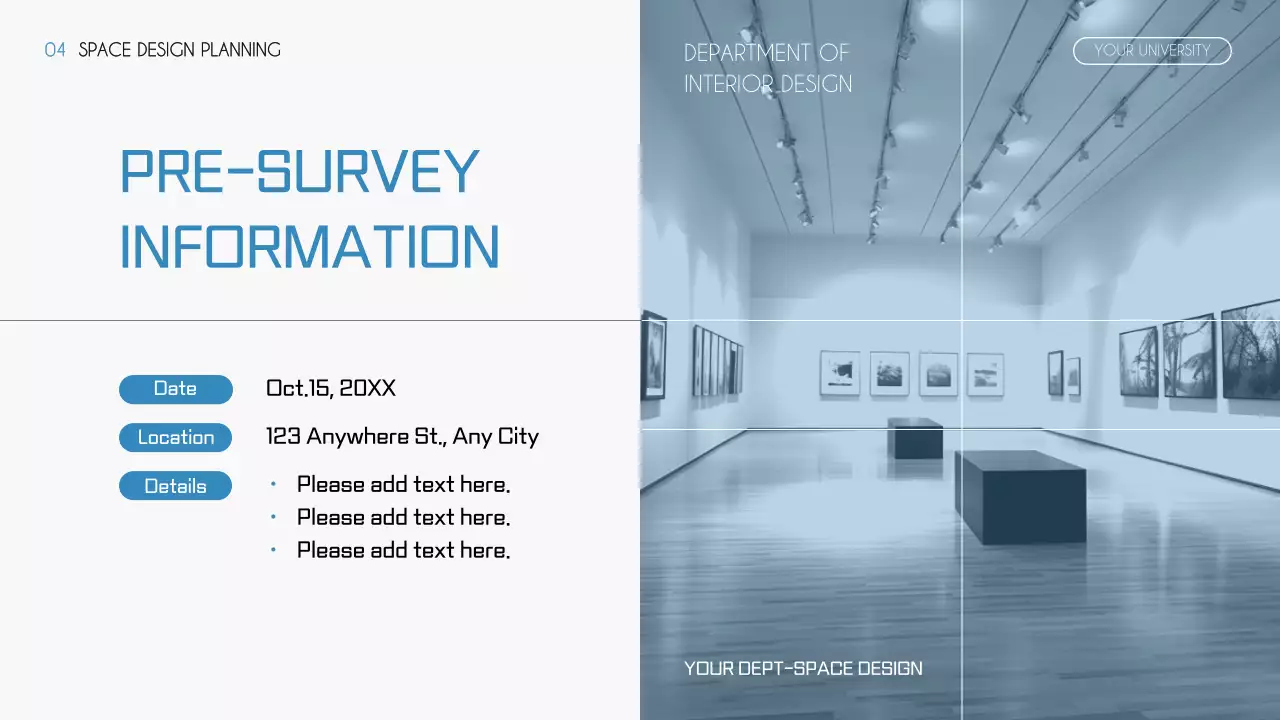 04 SPACE DESIGN PLANNING

PRE-SURVEY INFORMATION

Date
Oct.15, 20XX

Location
123 Anywhere St., Any City

Details
• Please add text here.
• Please add text here.
• Please add text here.

DEPARTMENT OF INTERIOR DESIGN

YOUR UNIVERSITY

YOUR DEPT-SPACE DESIGN